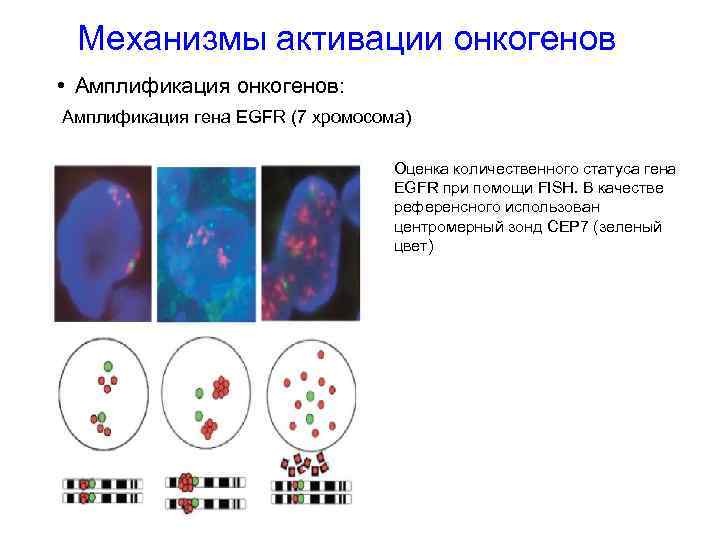 Механизмы активации онкогенов

• Амплификация онкогенов:

Амплификация гена EGFR (7 хромосома)

Оценка количественного статуса гена EGFR при помощи FISH. В качестве референсного использован центромерный зонд CEP7 (зеленый цвет)